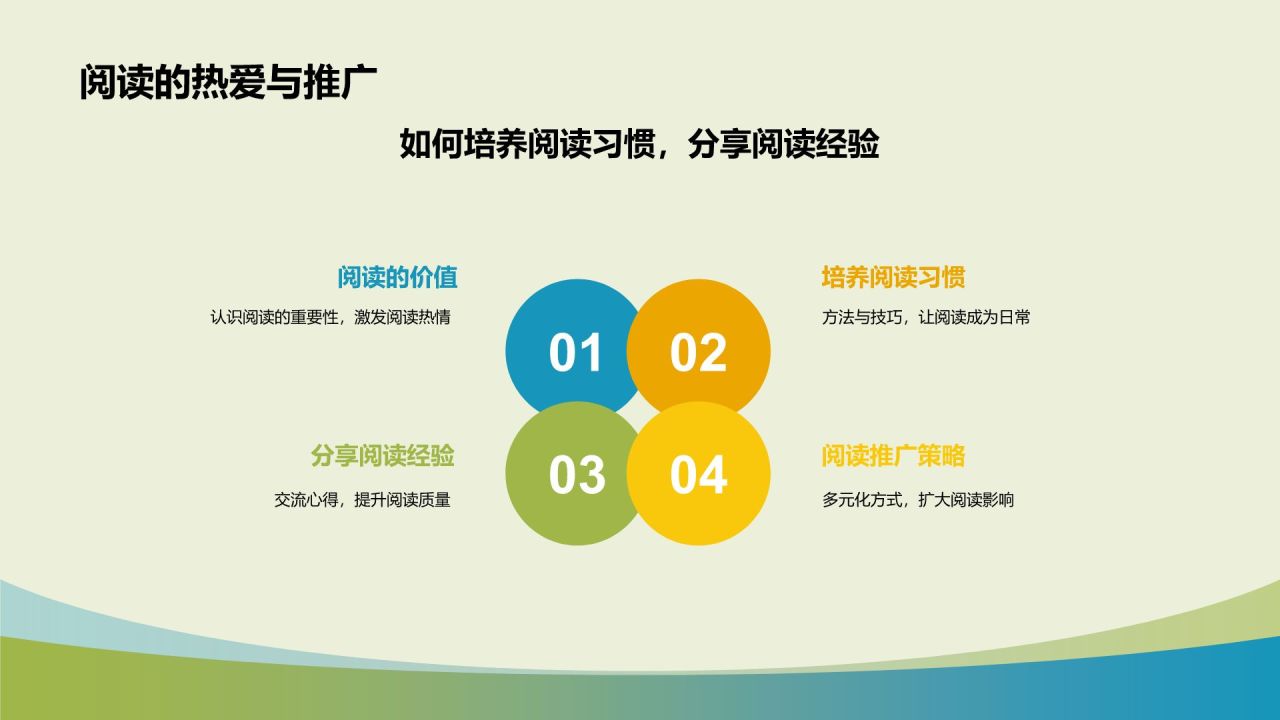 阅读的热爱与推广

如何培养阅读习惯，分享阅读经验

阅读的价值

认识阅读的重要性，激发阅读热情

01

02

培养阅读习惯

方法与技巧，让阅读成为日常

分享阅读经验

交流心得，提升阅读质量

03

04

阅读推广策略

多元化方式，扩大阅读影响